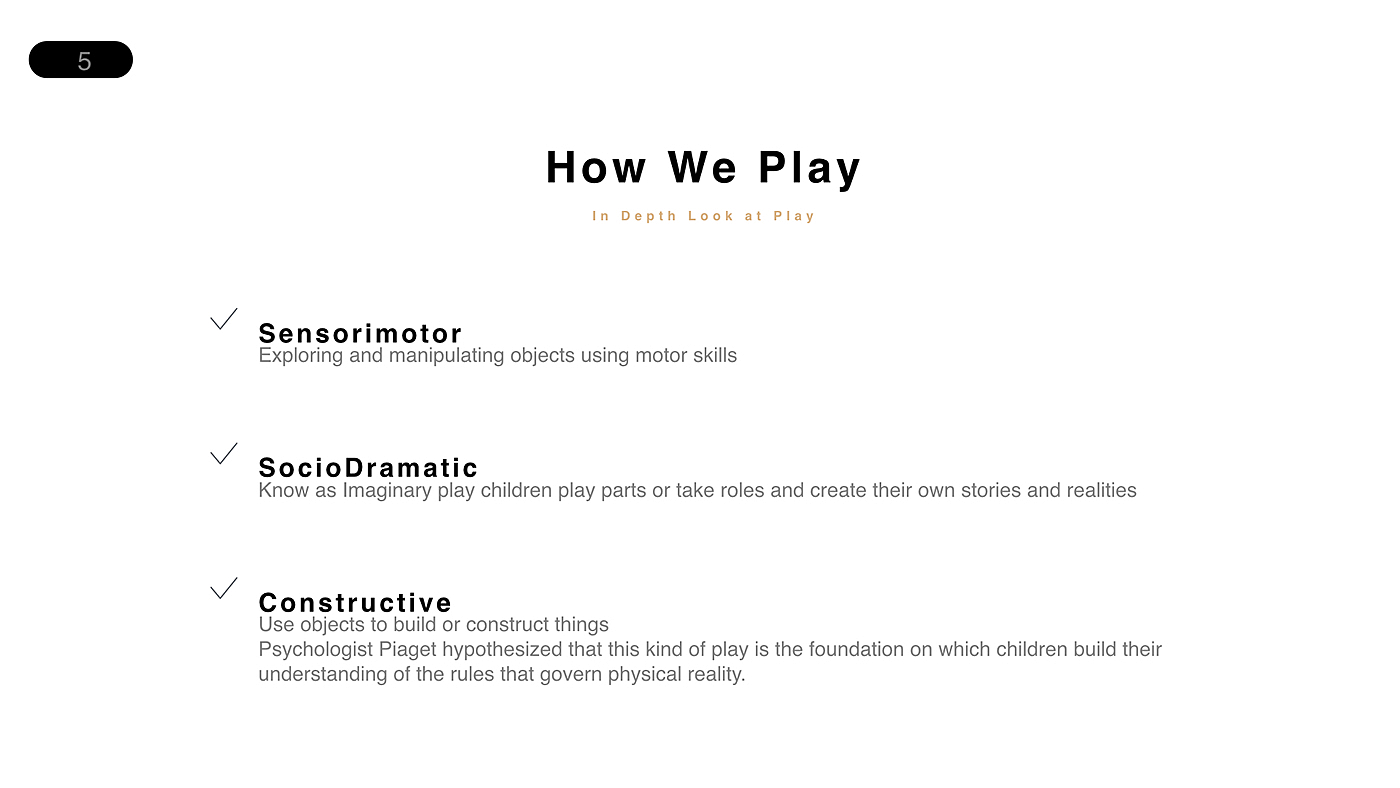 5

How We Play

In Depth Look at Play

Sensorimotor
Exploring and manipulating objects using motor skills

SocioDramatic
Know as Imaginary play children play parts or take roles and create their own stories and realities

Constructive
Use objects to build or construct things
Psychologist Piaget hypothesized that this kind of play is the foundation on which children build their understanding of the rules that govern physical reality.